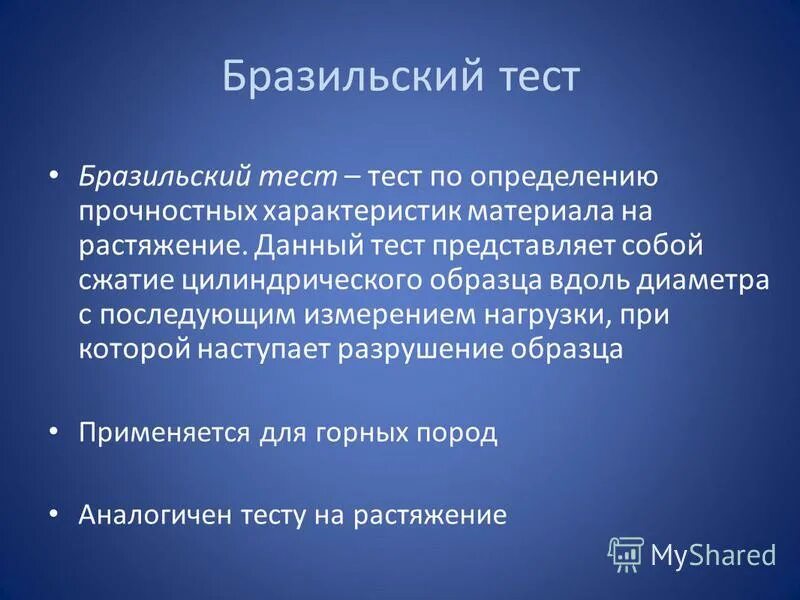 Бразильский тест

• Бразильский тест – тест по определению прочностных характеристик материала на растяжение. Данный тест представляет собой сжатие цилиндрического образца вдоль диаметра с последующим измерением нагрузки, при которой наступает разрушение образца

• Применяется для горных пород

• Аналогичен тесту на растяжение

MyShared